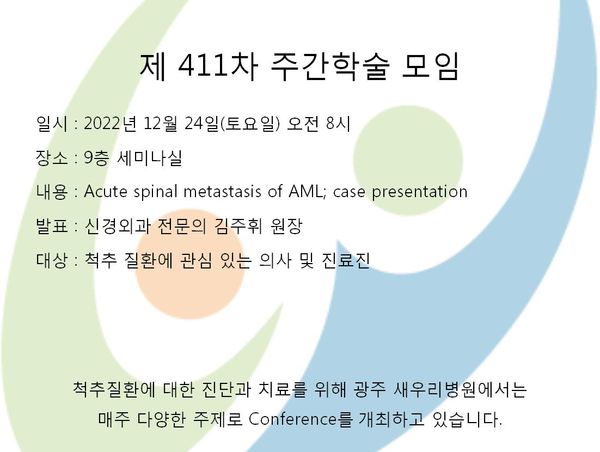 제 411차 주간학술 모임

일시 : 2022년 12월 24일(토요일) 오전 8시

장소 : 9층 세미나실

내용 : Acute spinal metastasis of AML; case presentation

발표 : 신경외과 전문의 김주휘 원장

대상 : 척추 질환에 관심 있는 의사 및 진료진

척추질환에 대한 진단과 치료를 위해 광주 새우리병원에서는 매주 다양한 주제로 Conference를 개최하고 있습니다.